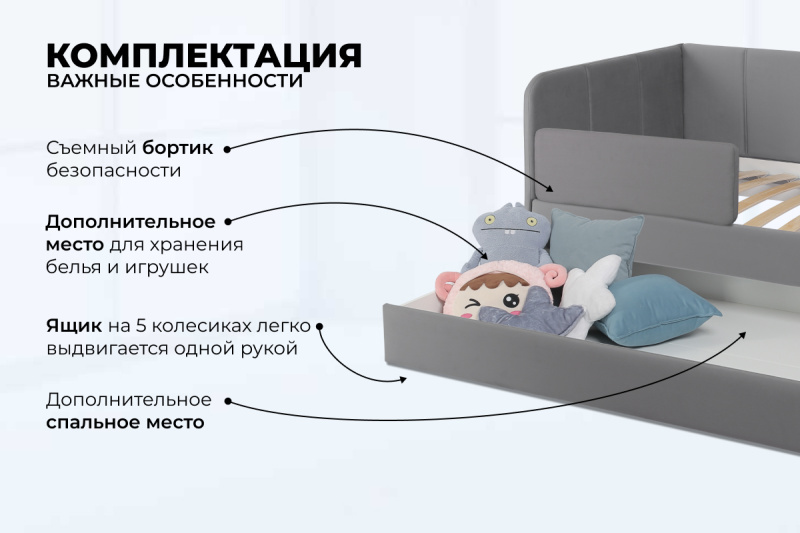 КОМПЛЕКТАЦИЯ
ВАЖНЫЕ ОСОБЕННОСТИ

Съемный бортик безопасности

Дополнительное место для хранения белья и игрушек

Ящик на 5 колесиках легко выдвигается одной рукой

Дополнительное спальное место